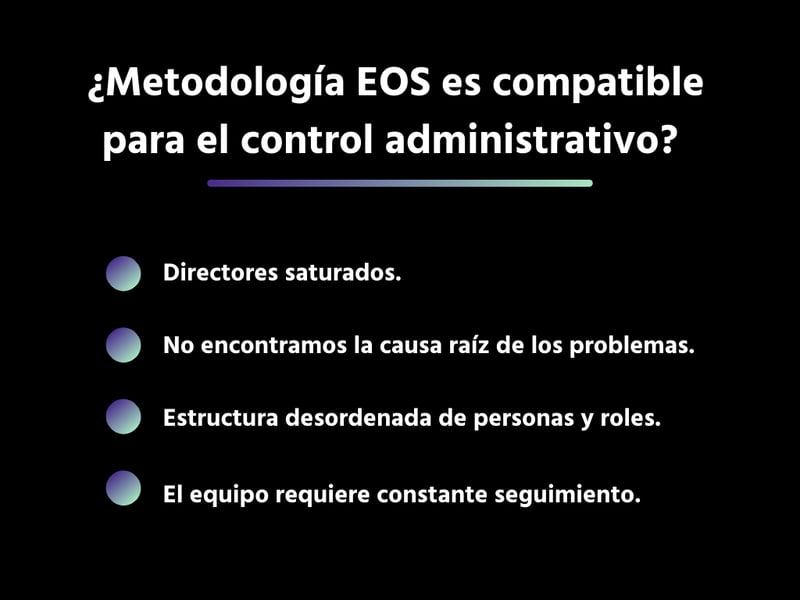 ¿Metodología EOS es compatible para el control administrativo?

Directores saturados.

No encontramos la causa raíz de los problemas.

Estructura desordenada de personas y roles.

El equipo requiere constante seguimiento.